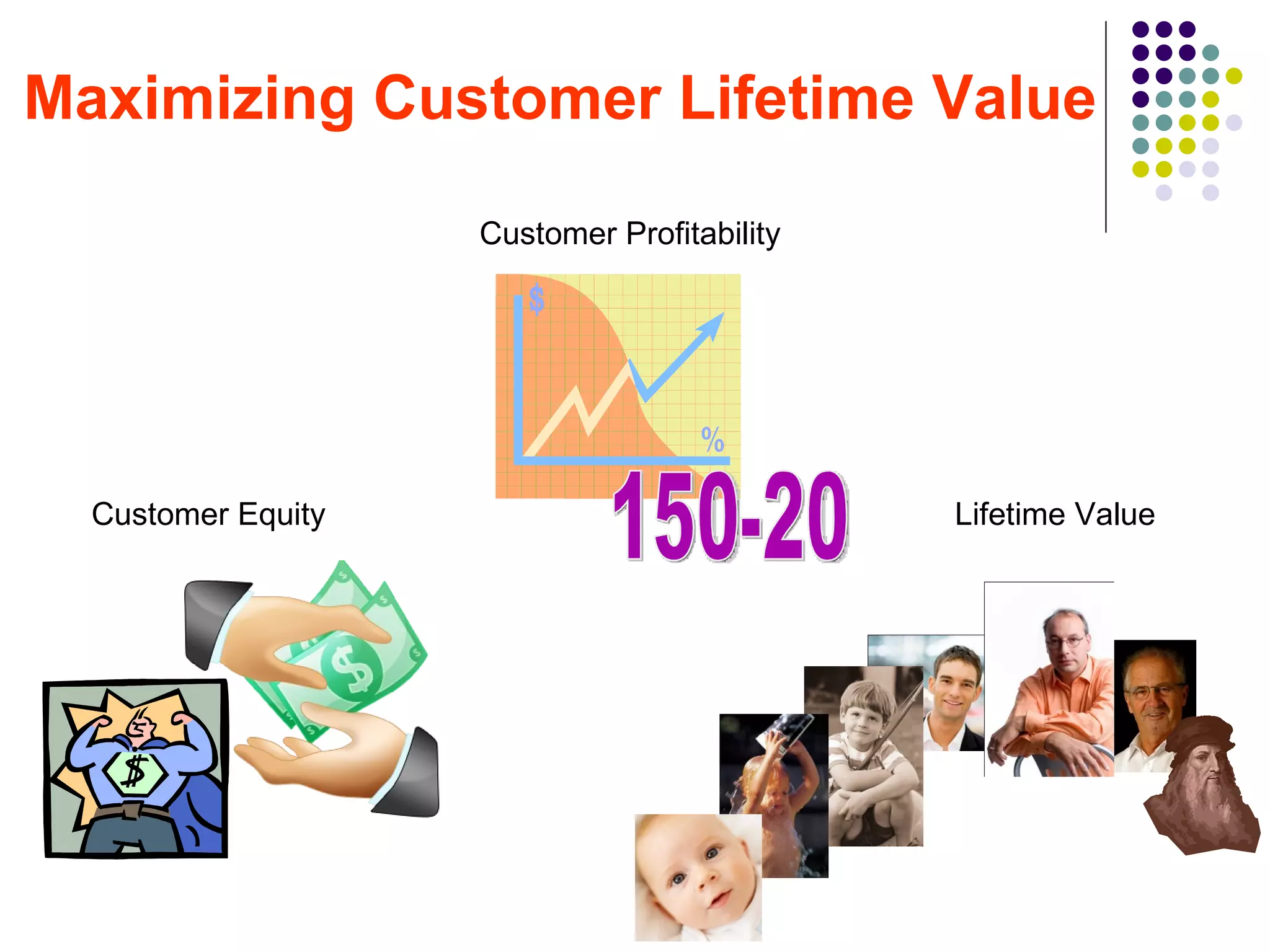 Maximizing Customer Lifetime Value

Customer Profitability

$

%

150-20

Customer Equity

Lifetime Value

$

$